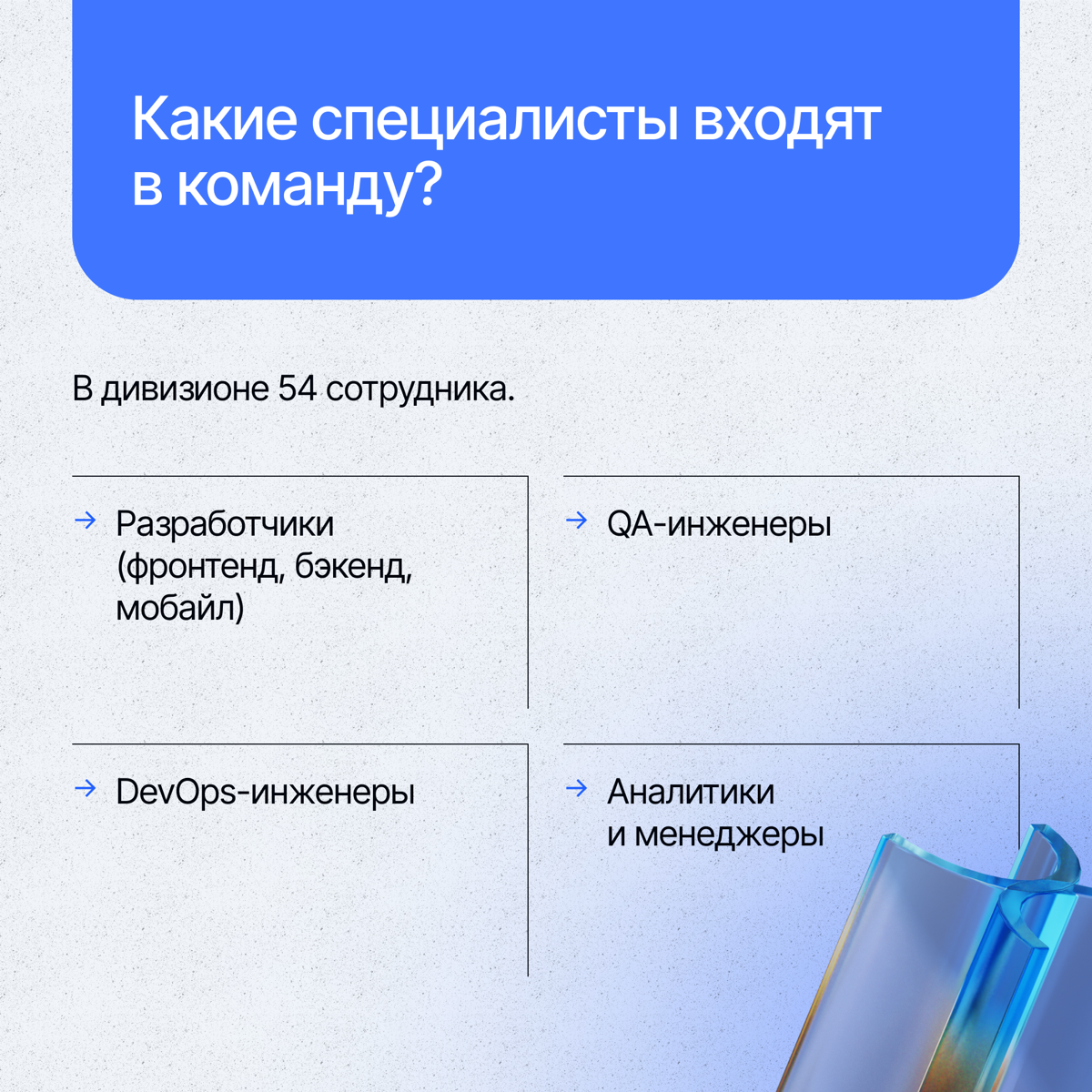 Какие специалисты входят в команду?

В дивизионе 54 сотрудника.

→ Разработчики (фронтенд, бэкенд, мобайл)

→ QA-инженеры

→ DevOps-инженеры

→ Аналитики и менеджеры